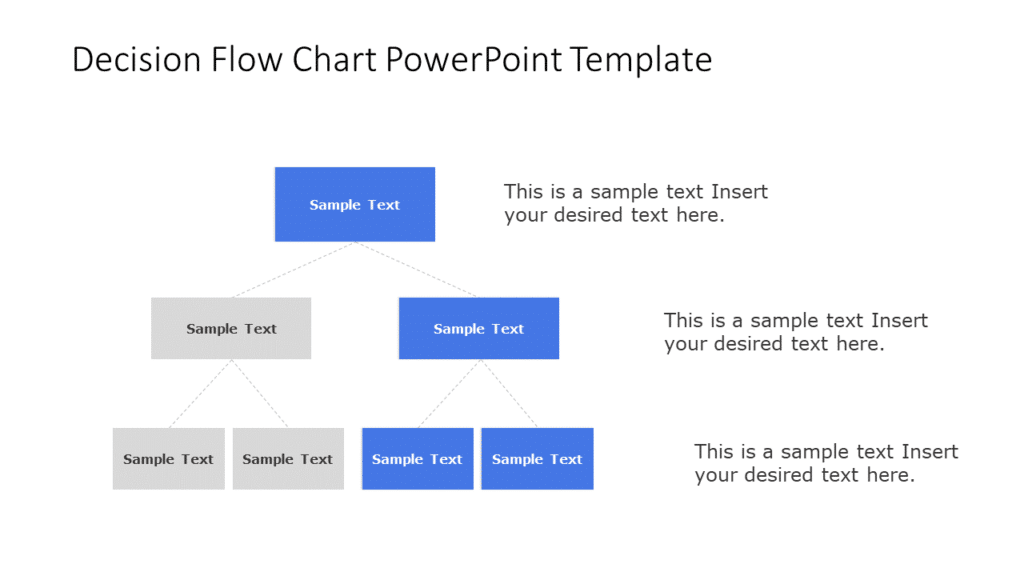 Decision Flow Chart PowerPoint Template

Sample Text

This is a sample text Insert your desired text here.

Sample Text

Sample Text

This is a sample text Insert your desired text here.

Sample Text

Sample Text

Sample Text

Sample Text

This is a sample text Insert your desired text here.